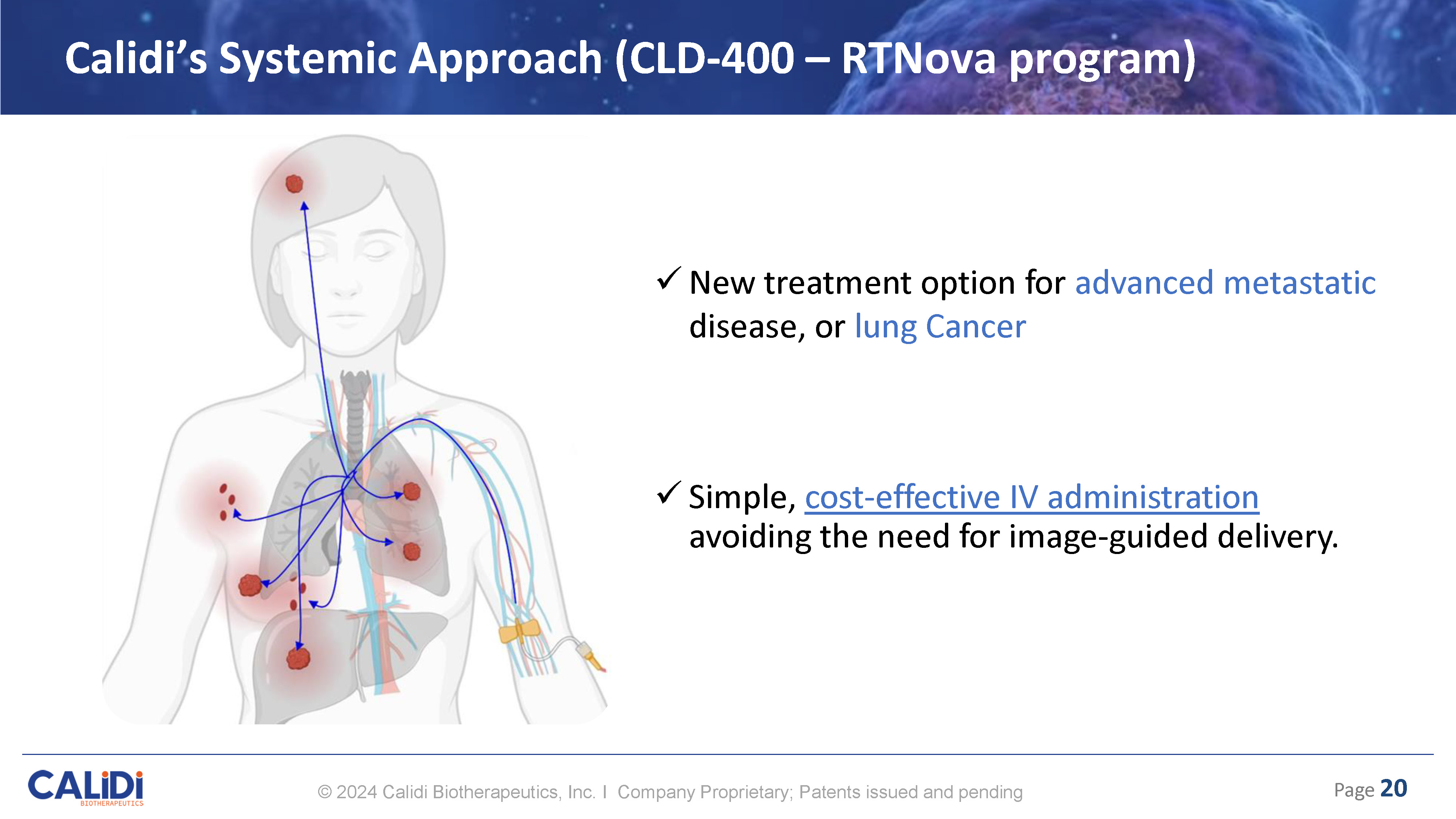 Calidi's Systemic Approach (CLD-400 – RTNova program)

✓ New treatment option for advanced metastatic disease, or lung Cancer

✓ Simple, cost-effective IV administration avoiding the need for image-guided delivery.

CALiDi BIOTHERAPEUTICS

© 2024 Calidi Biotherapeutics, Inc. I Company Proprietary; Patents issued and pending

Page 20